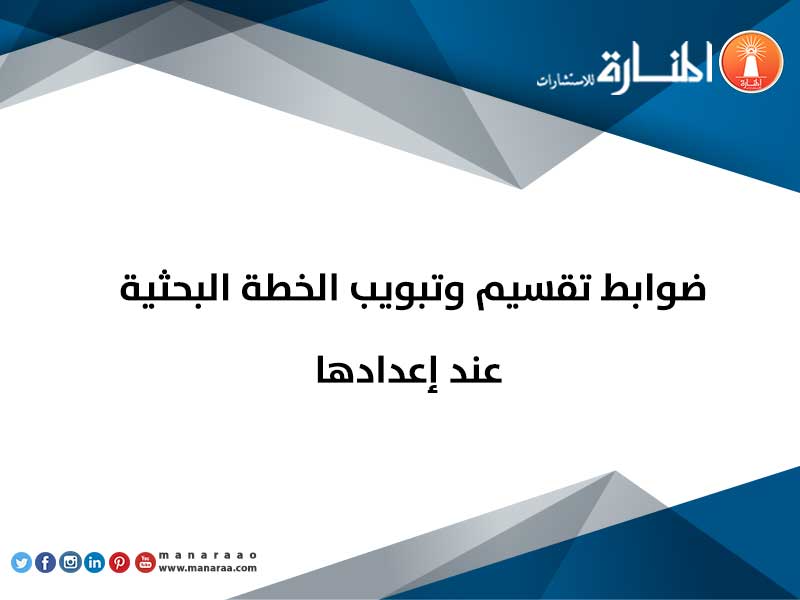 المنارة للاستشارات

ضوابط تقسيم وتبويب الخطة البحثية
عند إعدادها

manaraao
www.manaraa.com